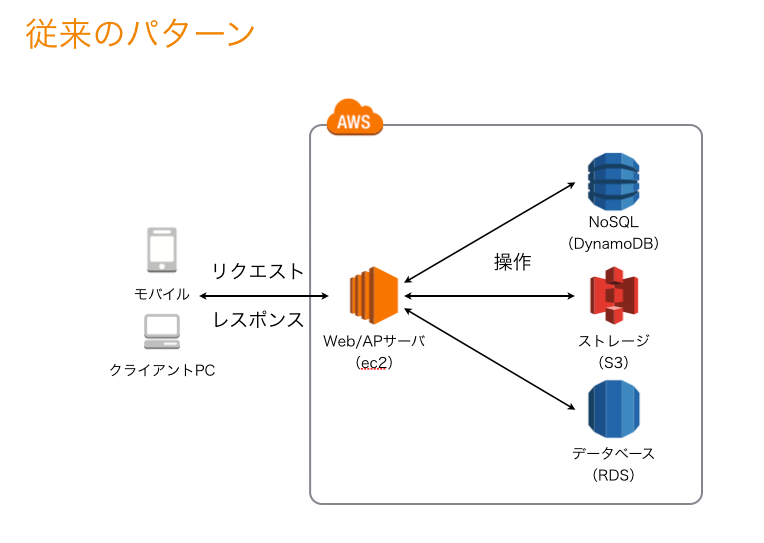 従来のパターン

AWS

モバイル

クライアントPC

リクエスト

レスポンス

Web/APサーバ
(ec2)

操作

NoSQL
(DynamoDB)

ストレージ
(S3)

データベース
(RDS)